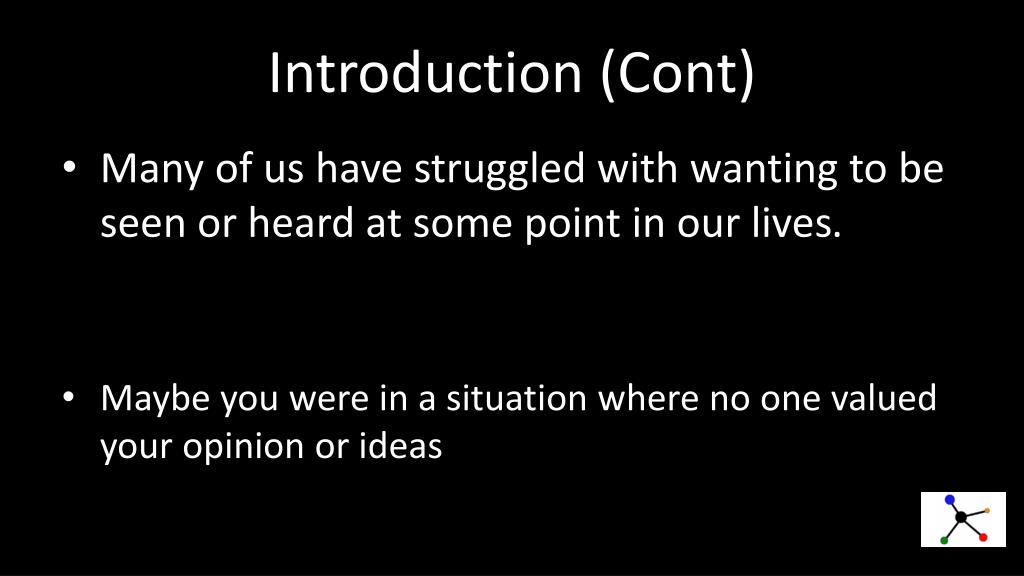 Introduction (Cont)

• Many of us have struggled with wanting to be seen or heard at some point in our lives.

• Maybe you were in a situation where no one valued your opinion or ideas